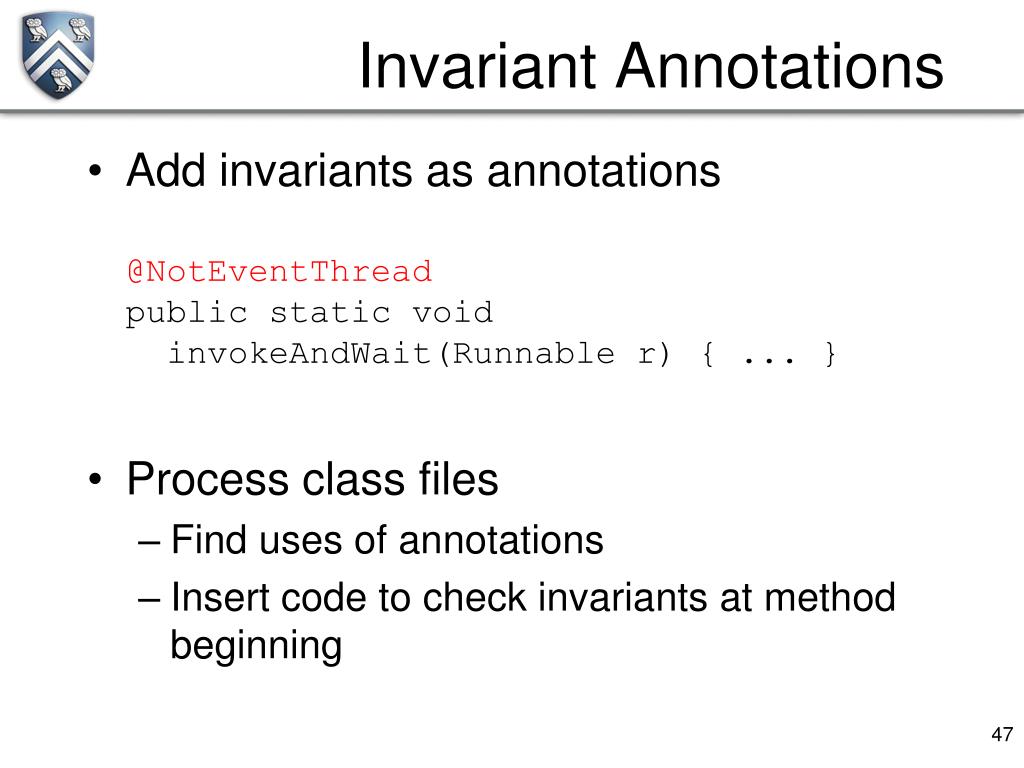 Invariant Annotations

• Add invariants as annotations

@NotEventThread
public static void
  invokeAndWait(Runnable r) { ... }

• Process class files
– Find uses of annotations
– Insert code to check invariants at method beginning

47